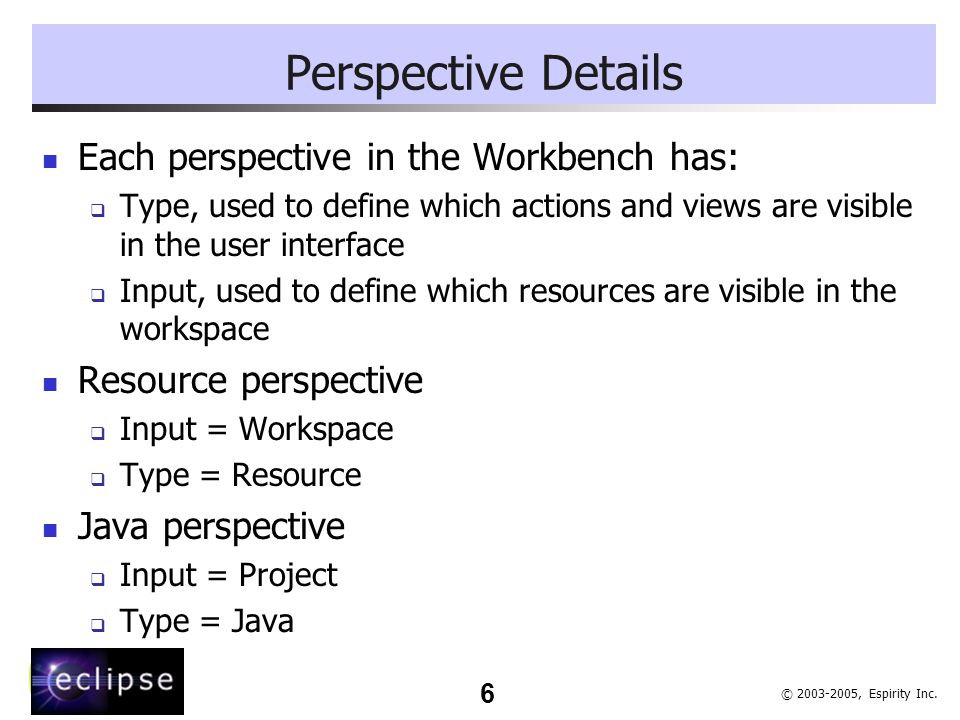 Perspective Details

- Each perspective in the Workbench has:
  - Type, used to define which actions and views are visible in the user interface
  - Input, used to define which resources are visible in the workspace
- Resource perspective
  - Input = Workspace
  - Type = Resource
- Java perspective
  - Input = Project
  - Type = Java

eclipse

6

© 2003-2005, Espirity Inc.